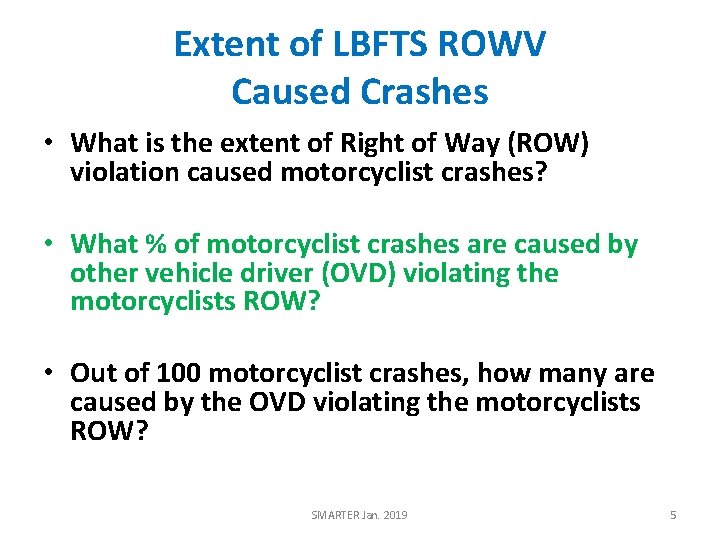 Extent of LBFTS ROWV
Caused Crashes

• What is the extent of Right of Way (ROW) violation caused motorcyclist crashes?

• What % of motorcyclist crashes are caused by other vehicle driver (OVD) violating the motorcyclists ROW?

• Out of 100 motorcyclist crashes, how many are caused by the OVD violating the motorcyclists ROW?

SMARTER Jan. 2019

5